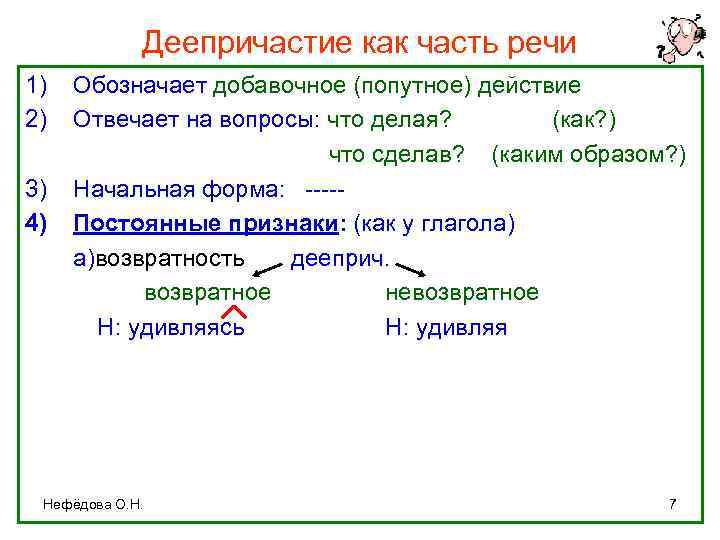 Деепричастие как часть речи

1) Обозначает добавочное (попутное) действие

2) Отвечает на вопросы: что делая? (как?)

что сделав? (каким образом?)

3) Начальная форма: -----

4) Постоянные признаки: (как у глагола)

а)возвратность дееприч.

возвратное невозвратное

Н: удивляясь Н: удивляя

Нефёдова О.Н.

7